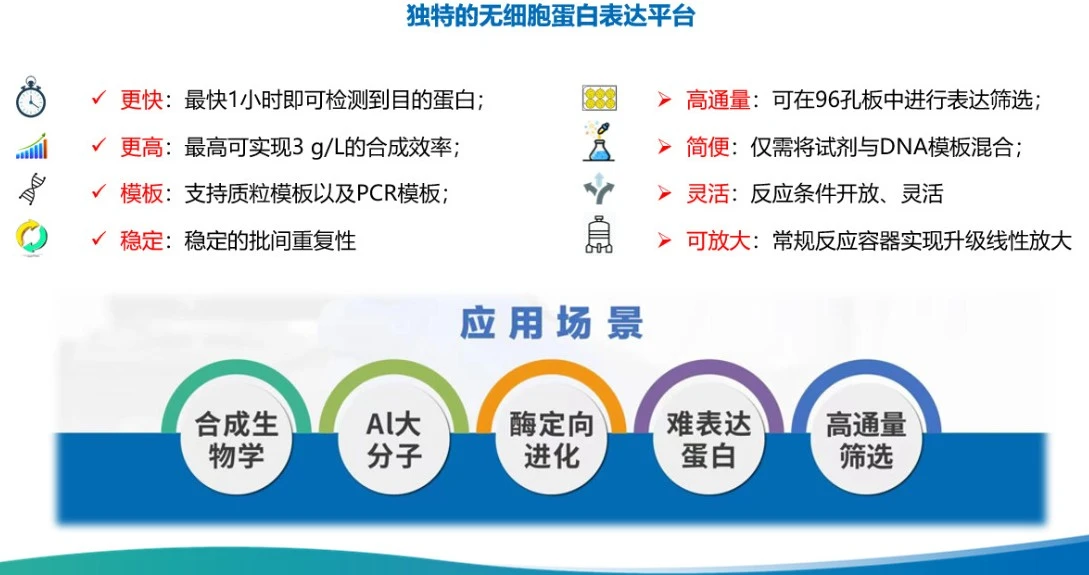 独特的无细胞蛋白表达平台

✓ 更快：最快1小时即可检测到目的蛋白；
✓ 更高：最高可实现3 g/L的合成效率；
✓ 模板：支持质粒模板以及PCR模板；
✓ 稳定：稳定的批间重复性

➢ 高通量：可在96孔板中进行表达筛选；
➢ 简便：仅需将试剂与DNA模板混合；
➢ 灵活：反应条件开放、灵活
➢ 可放大：常规反应容器实现升级线性放大

应用场景

合成生物学

AI大分子

酶定向进化

难表达蛋白

高通量筛选